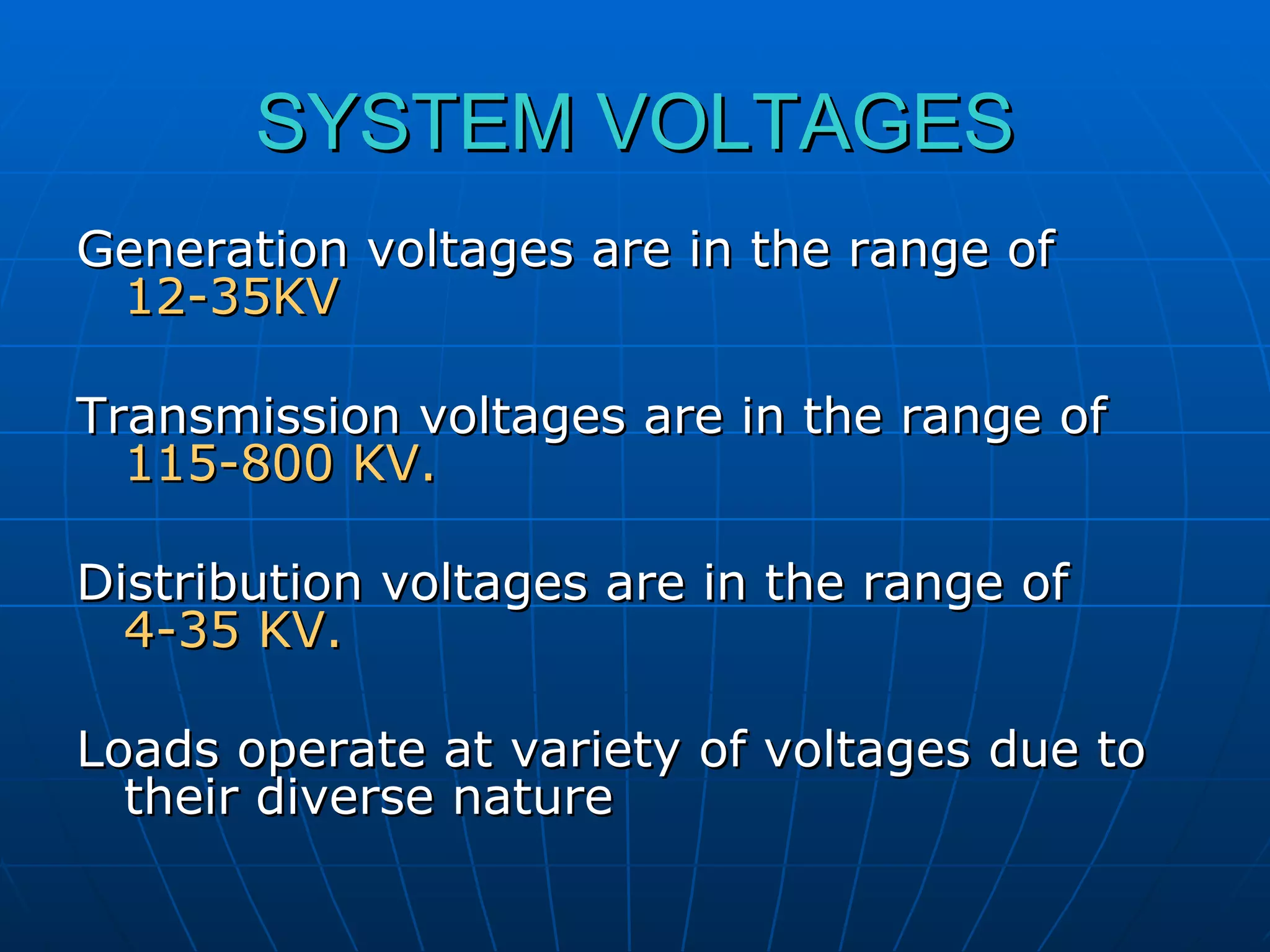 SYSTEM VOLTAGES

Generation voltages are in the range of 12-35KV

Transmission voltages are in the range of 115-800 KV.

Distribution voltages are in the range of 4-35 KV.

Loads operate at variety of voltages due to their diverse nature